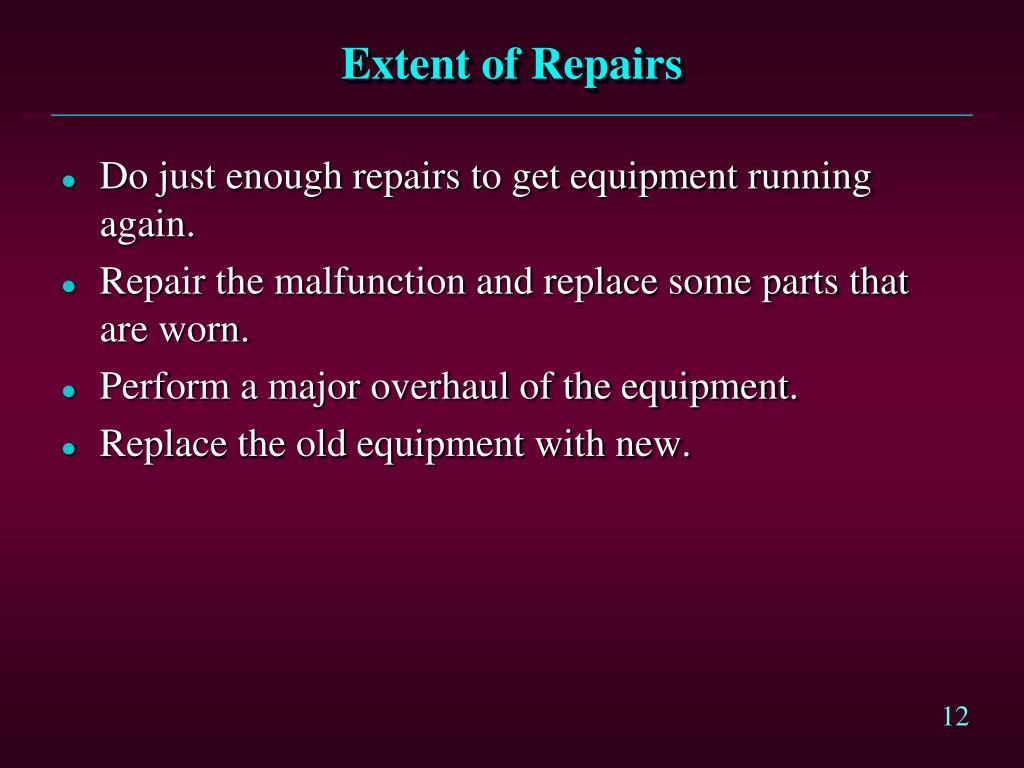 Extent of Repairs

- Do just enough repairs to get equipment running again.
- Repair the malfunction and replace some parts that are worn.
- Perform a major overhaul of the equipment.
- Replace the old equipment with new.

12